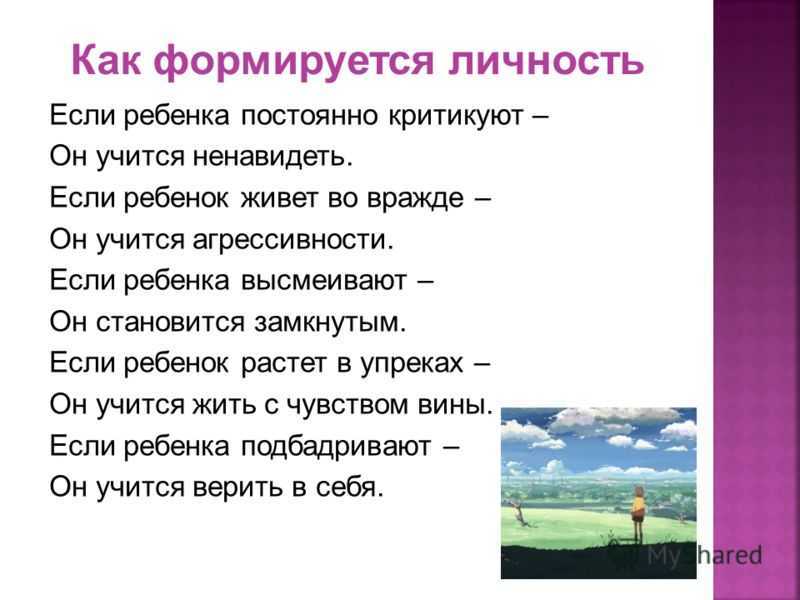 Как формируется личность

Если ребенка постоянно критикуют –
Он учится ненавидеть.
Если ребенок живет во вражде –
Он учится агрессивности.
Если ребенка высмеивают –
Он становится замкнутым.
Если ребенок растет в упреках –
Он учится жить с чувством вины.
Если ребенка подбадривают –
Он учится верить в себя.

MyShared